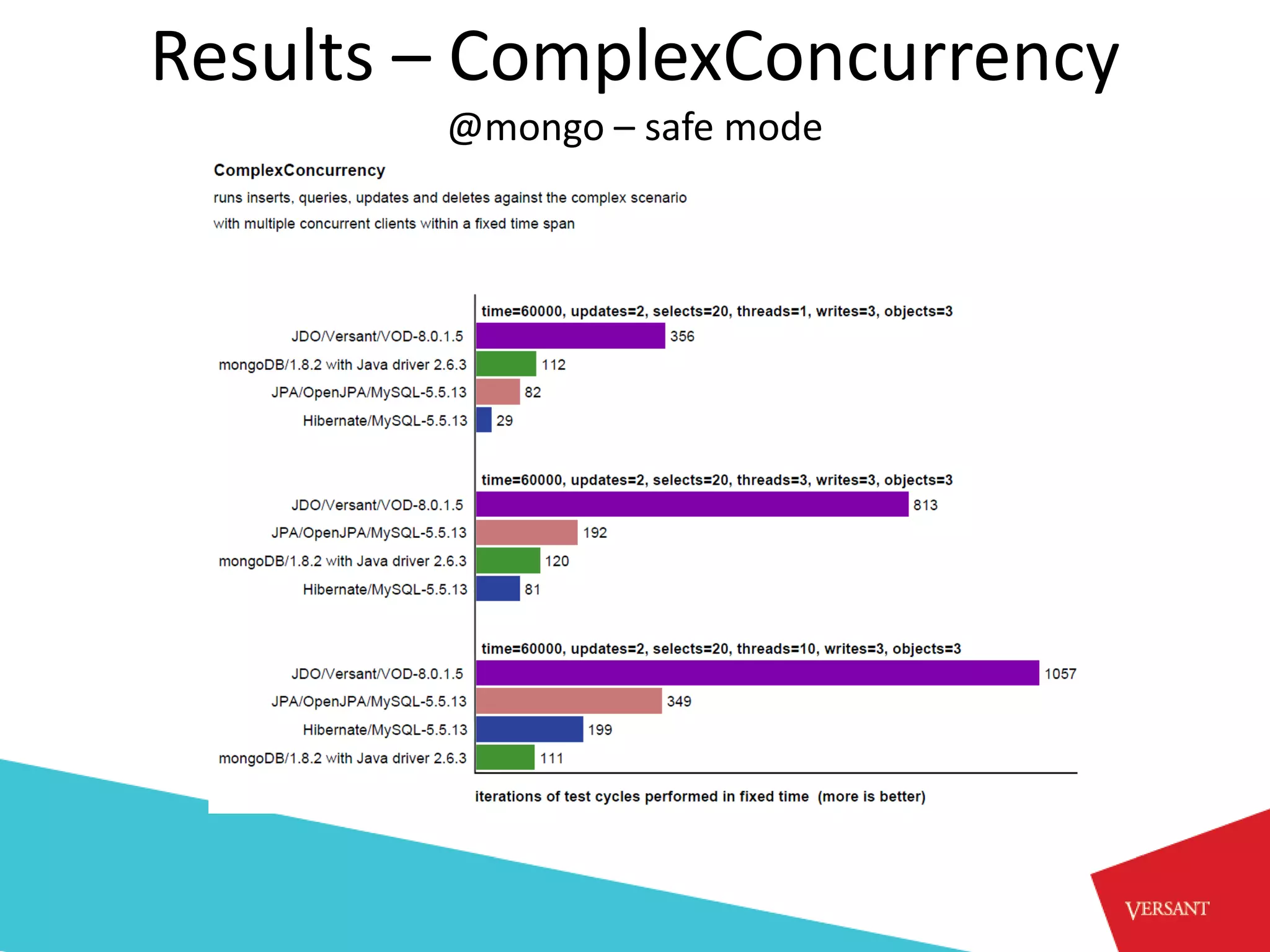 Results – ComplexConcurrency
@mongo – safe mode

ComplexConcurrency
runs inserts, queries, updates and deletes against the complex scenario with multiple concurrent clients within a fixed time span

time=60000, updates=2, selects=20, threads=1, writes=3, objects=3
JDO/Versant/VOD-8.0.1.5 356
mongoDB/1.8.2 with Java driver 2.6.3 112
JPA/OpenJPA/MySQL-5.5.13 82
Hibernate/MySQL-5.5.13 29

time=60000, updates=2, selects=20, threads=3, writes=3, objects=3
JDO/Versant/VOD-8.0.1.5 813
JPA/OpenJPA/MySQL-5.5.13 192
mongoDB/1.8.2 with Java driver 2.6.3 120
Hibernate/MySQL-5.5.13 81

time=60000, updates=2, selects=20, threads=10, writes=3, objects=3
JDO/Versant/VOD-8.0.1.5 1057
JPA/OpenJPA/MySQL-5.5.13 349
Hibernate/MySQL-5.5.13 199
mongoDB/1.8.2 with Java driver 2.6.3 111

iterations of test cycles performed in fixed time (more is better)

VERSANT